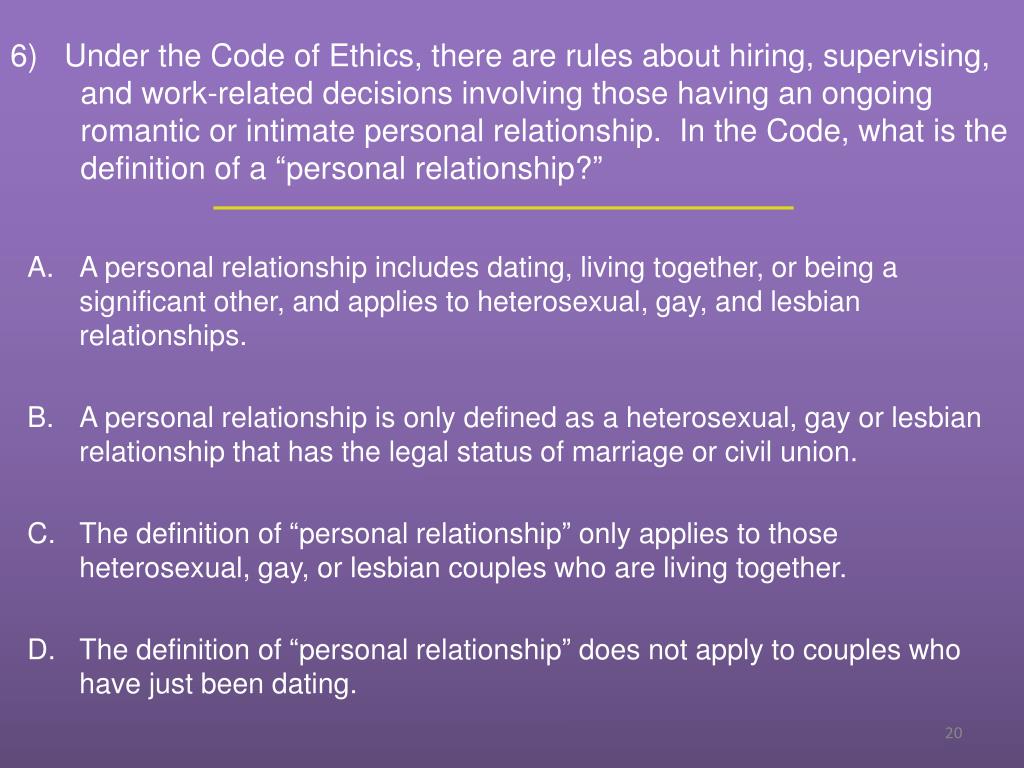 6) Under the Code of Ethics, there are rules about hiring, supervising, and work-related decisions involving those having an ongoing romantic or intimate personal relationship. In the Code, what is the definition of a “personal relationship?”

A. A personal relationship includes dating, living together, or being a significant other, and applies to heterosexual, gay, and lesbian relationships.

B. A personal relationship is only defined as a heterosexual, gay or lesbian relationship that has the legal status of marriage or civil union.

C. The definition of “personal relationship” only applies to those heterosexual, gay, or lesbian couples who are living together.

D. The definition of “personal relationship” does not apply to couples who have just been dating.

20